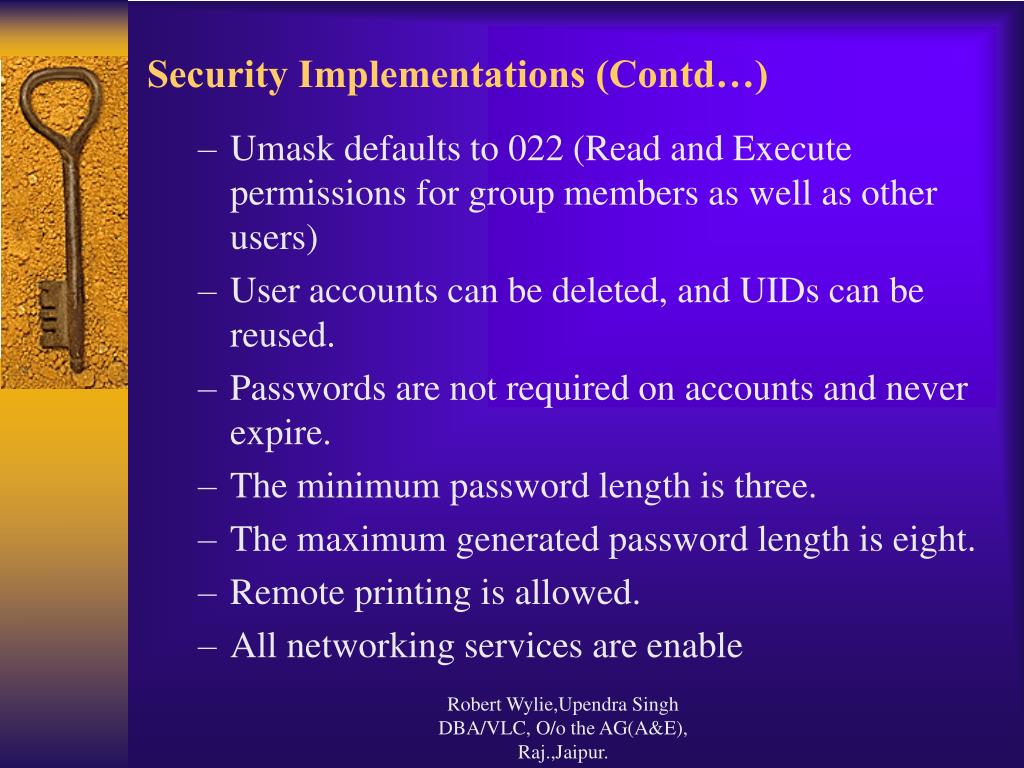 Security Implementations (Contd…)

– Umask defaults to 022 (Read and Execute permissions for group members as well as other users)
– User accounts can be deleted, and UIDs can be reused.
– Passwords are not required on accounts and never expire.
– The minimum password length is three.
– The maximum generated password length is eight.
– Remote printing is allowed.
– All networking services are enable

Robert Wylie,Upendra Singh
DBA/VLC, O/o the AG(A&E),
Raj.,Jaipur.